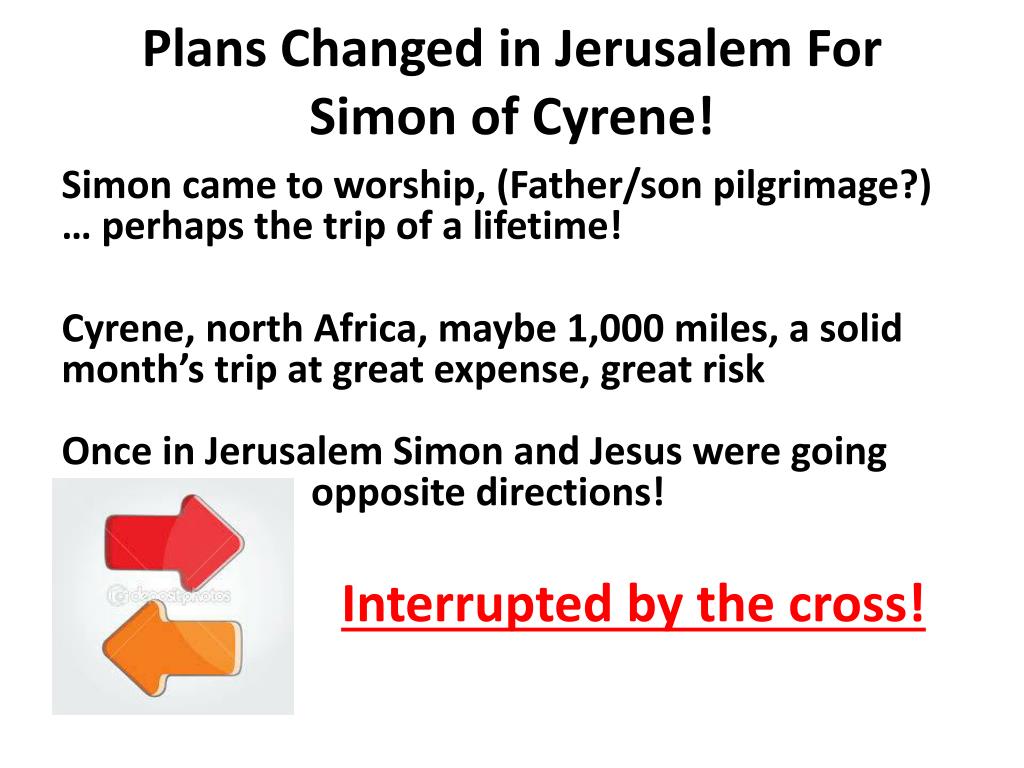 Plans Changed in Jerusalem For Simon of Cyrene!

Simon came to worship, (Father/son pilgrimage?) … perhaps the trip of a lifetime!

Cyrene, north Africa, maybe 1,000 miles, a solid month's trip at great expense, great risk

Once in Jerusalem Simon and Jesus were going opposite directions!

depositphotos

Interrupted by the cross!